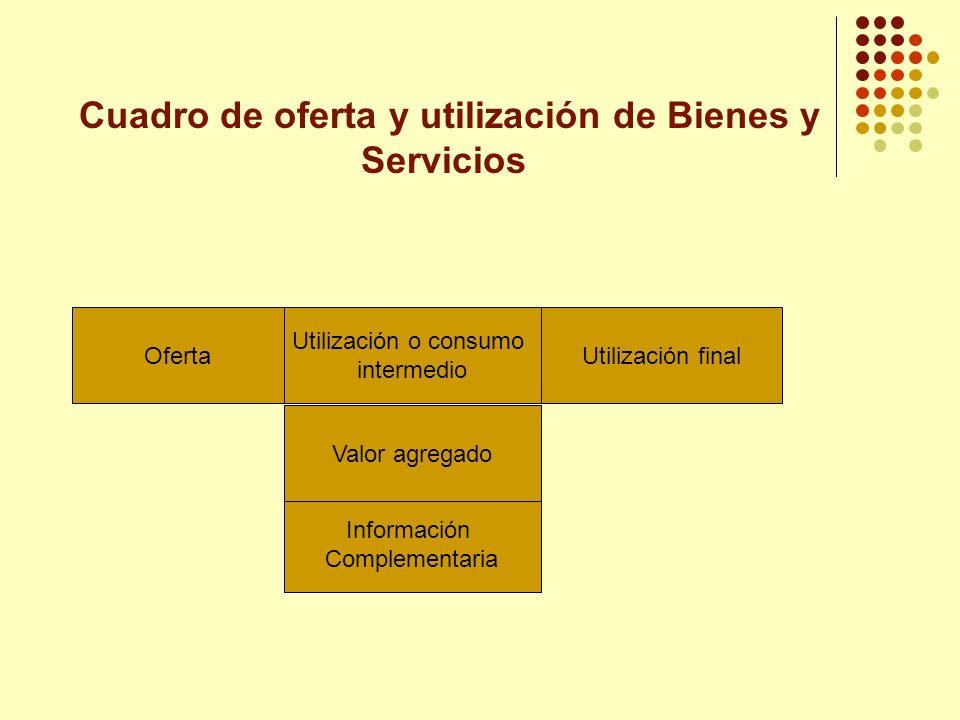 Cuadro de oferta y utilización de Bienes y Servicios

Oferta

Utilización o consumo intermedio

Utilización final

Valor agregado

Información Complementaria